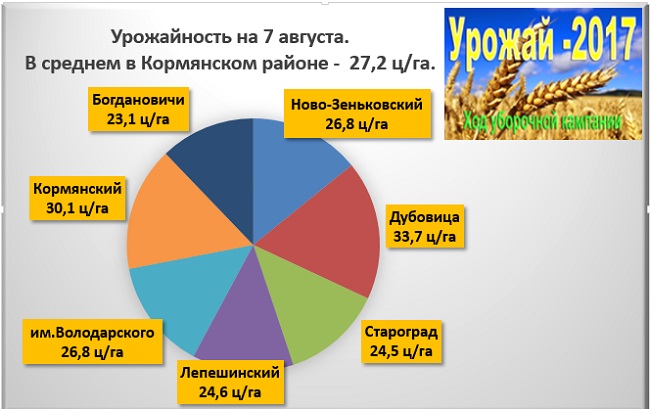 Урожайность на 7 августа.
В среднем в Кормянском районе - 27,2 ц/га.

Урожай -2017

Ход уборочной кампании

Богдановичи
23,1 ц/га

Ново-Зеньковский
26,8 ц/га

Кормянский
30,1 ц/га

Дубовица
33,7 ц/га

им.Володарского
26,8 ц/га

Староград
24,5 ц/га

Лепешинский
24,6 ц/га